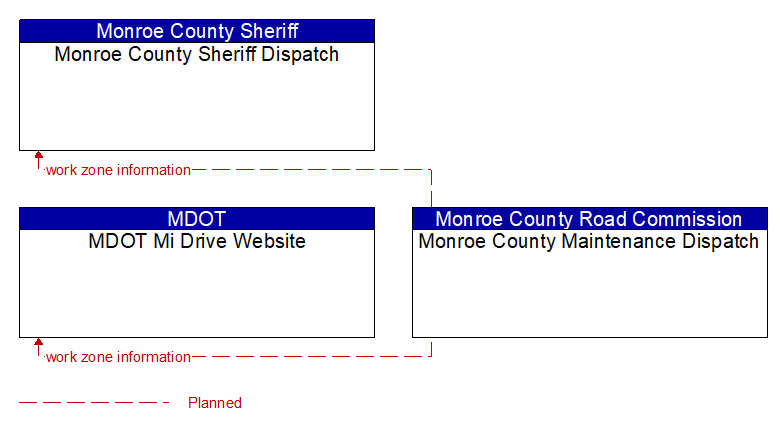 Monroe County Sheriff
Monroe County Sheriff Dispatch

work zone information

MDOT
MDOT Mi Drive Website

Monroe County Road Commission
Monroe County Maintenance Dispatch

work zone information

Planned